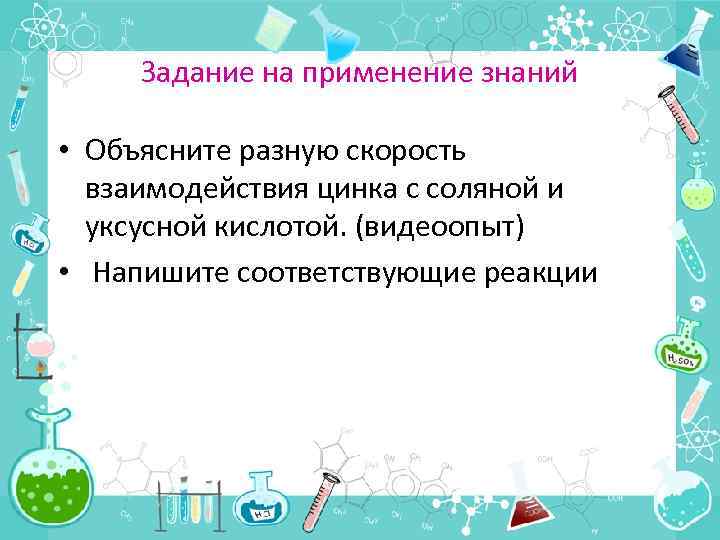 Задание на применение знаний

• Объясните разную скорость взаимодействия цинка с соляной и уксусной кислотой. (видеоопыт)

• Напишите соответствующие реакции

HCl

$H_2SO_4$

HCl